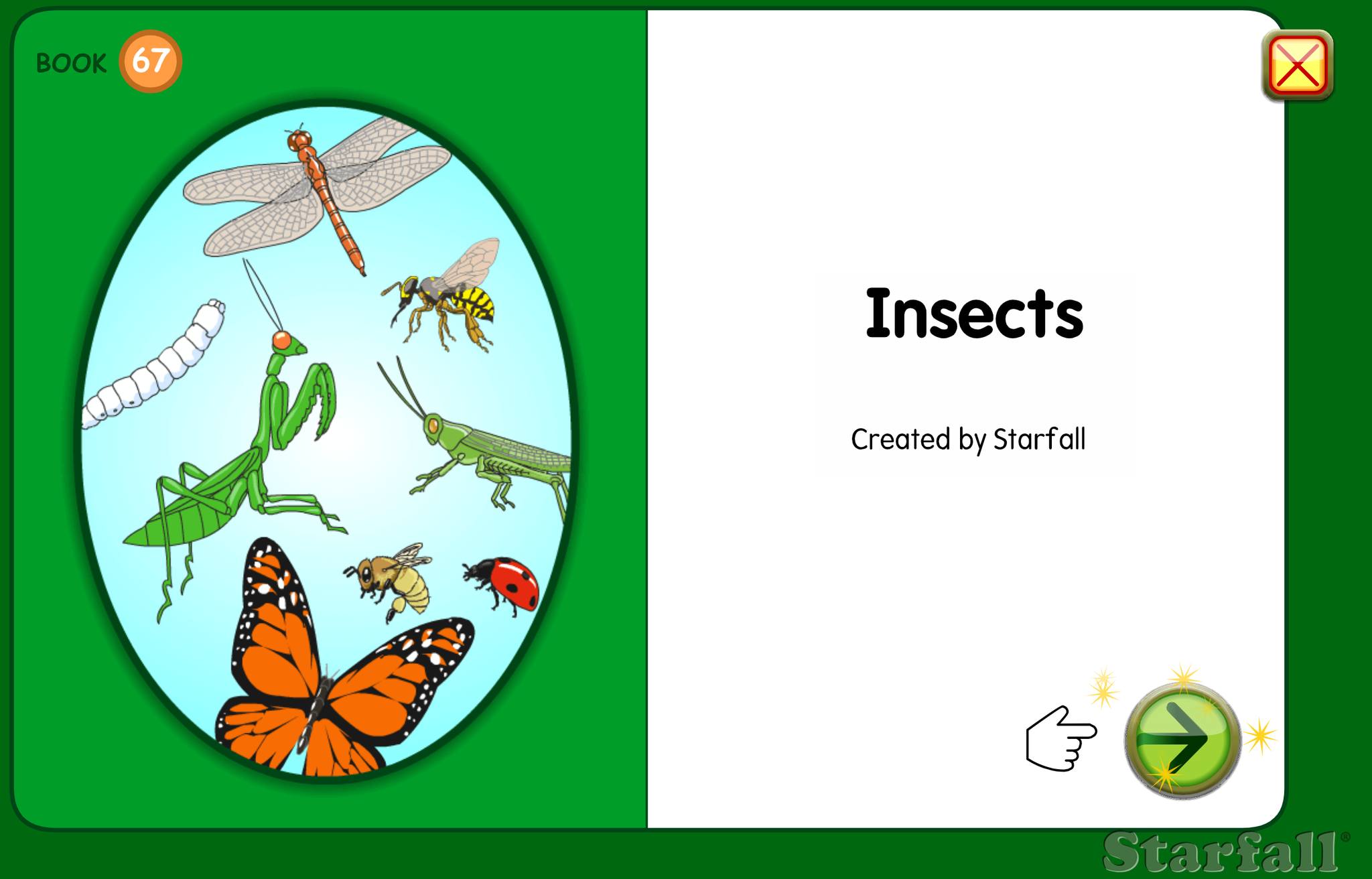 BOOK 67

Insects

Created by Starfall

Starfall®